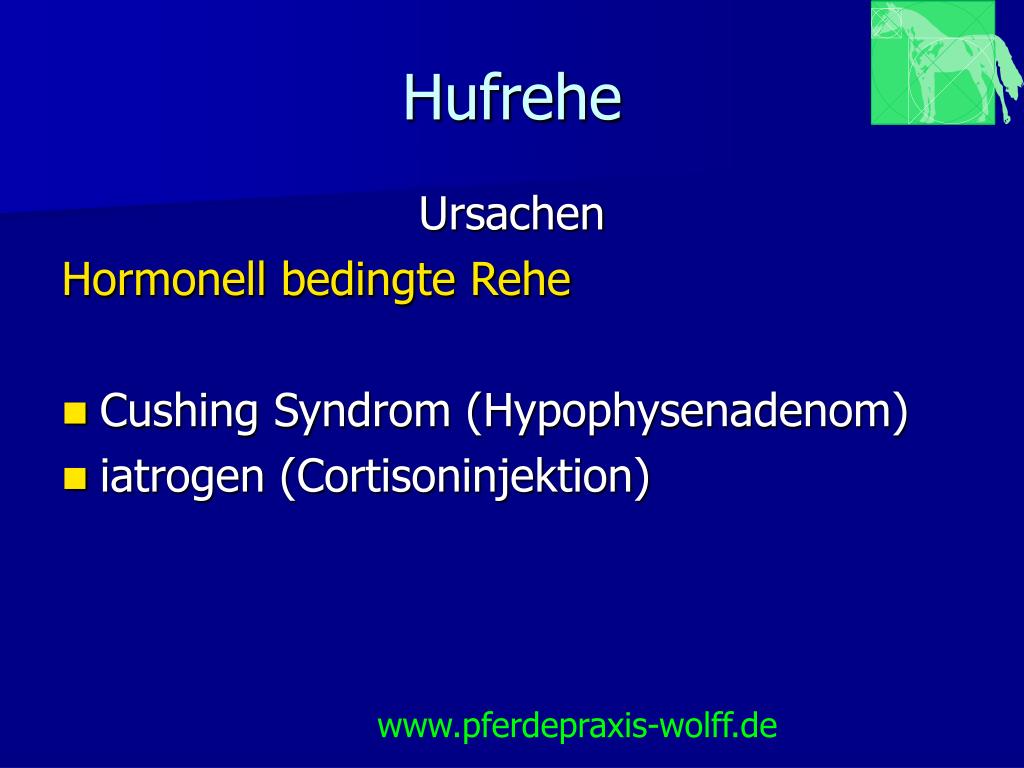 Hufrehe

Ursachen

Hormonell bedingte Rehe

- Cushing Syndrom (Hypophysenadenom)
- iatrogen (Cortisoninjektion)

www.pferdepraxis-wolff.de